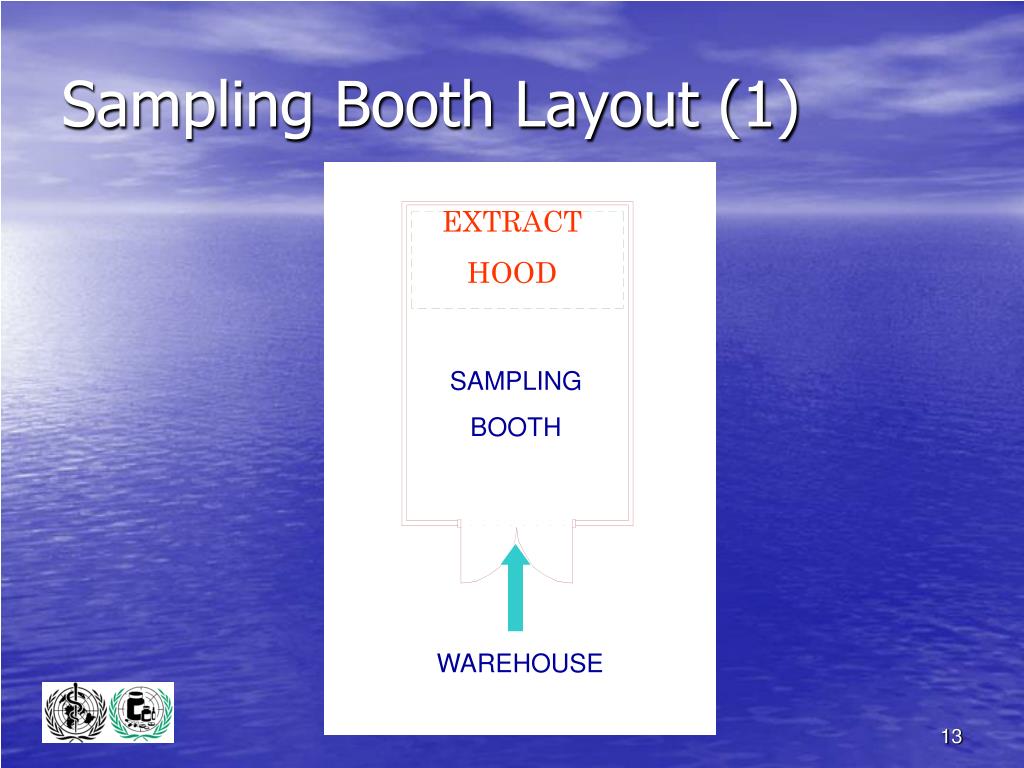 Sampling Booth Layout (1)

EXTRACT
HOOD

SAMPLING
BOOTH

WAREHOUSE

13